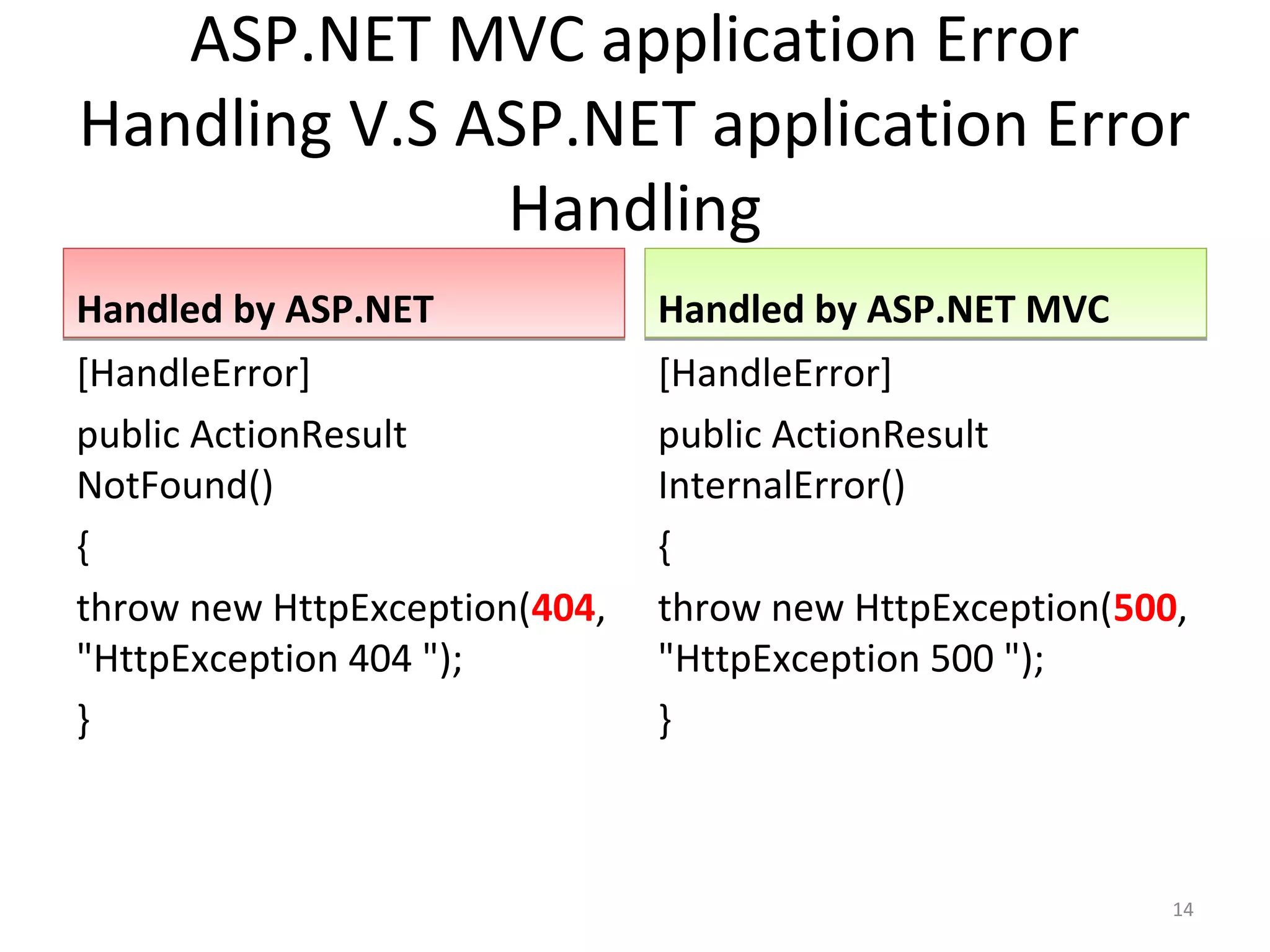 ASP.NET MVC application Error Handling V.S ASP.NET application Error Handling

Handled by ASP.NET

[HandleError]

public ActionResult NotFound()

{

throw new HttpException(404, "HttpException 404 ");

}

Handled by ASP.NET MVC

[HandleError]

public ActionResult InternalError()

{

throw new HttpException(500, "HttpException 500 ");

}

14